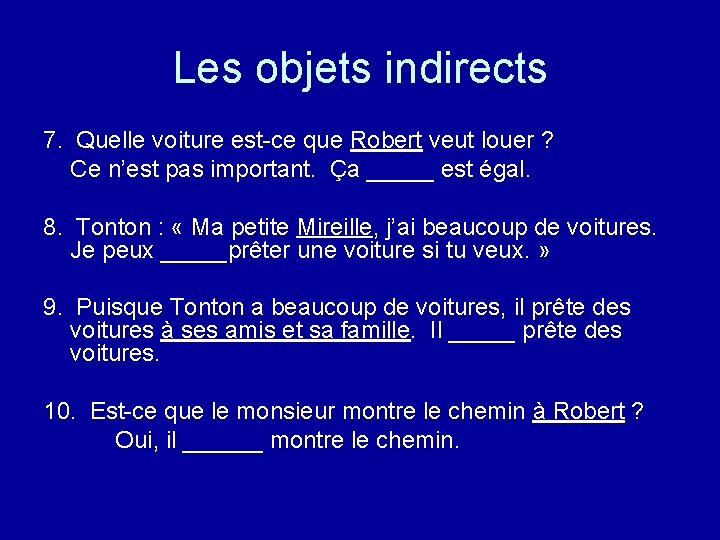 Les objets indirects

7. Quelle voiture est-ce que Robert veut louer ?
Ce n'est pas important. Ça _____ est égal.

8. Tonton : « Ma petite Mireille, j'ai beaucoup de voitures. Je peux _____prêter une voiture si tu veux. »

9. Puisque Tonton a beaucoup de voitures, il prête des voitures à ses amis et sa famille. Il _____ prête des voitures.

10. Est-ce que le monsieur montre le chemin à Robert ?
Oui, il ______ montre le chemin.